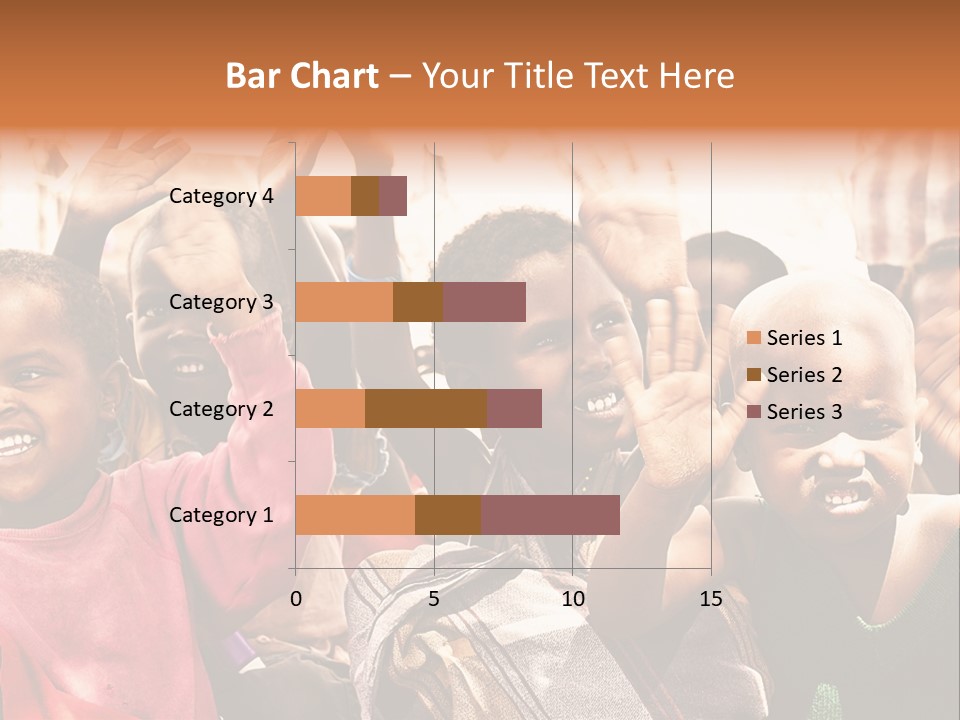 Bar Chart – Your Title Text Here

Category 4
Category 3
Category 2
Category 1

0
5
10
15

Series 1
Series 2
Series 3